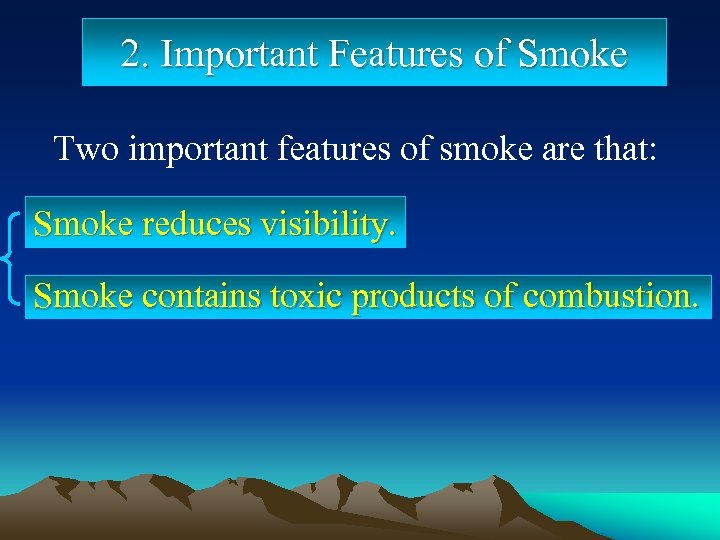 2. Important Features of Smoke

Two important features of smoke are that:

Smoke reduces visibility.

Smoke contains toxic products of combustion.